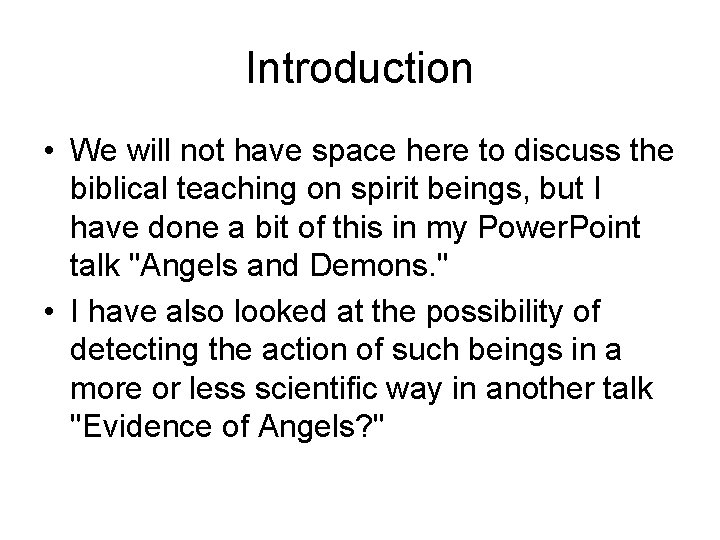 Introduction

• We will not have space here to discuss the biblical teaching on spirit beings, but I have done a bit of this in my PowerPoint talk "Angels and Demons."
• I have also looked at the possibility of detecting the action of such beings in a more or less scientific way in another talk "Evidence of Angels?"